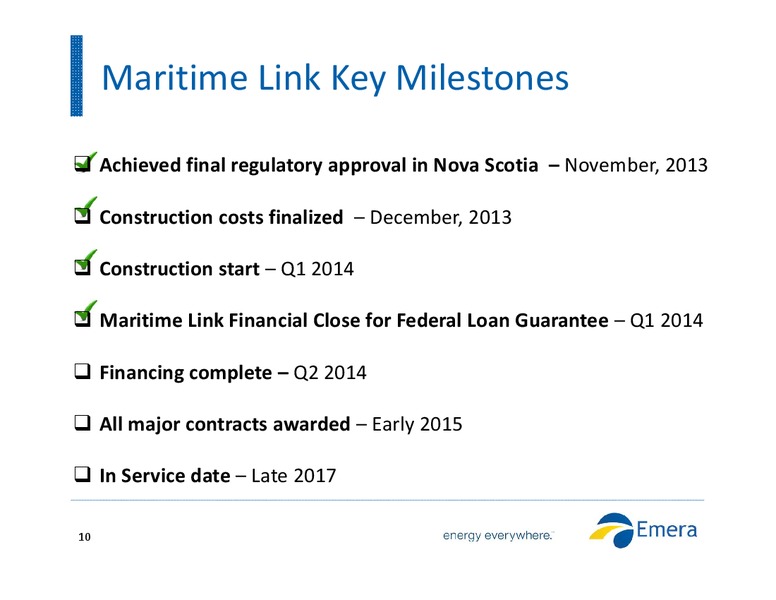 Maritime Link Key Milestones

Achieved final regulatory approval in Nova Scotia – November, 2013

Construction costs finalized – December, 2013

Construction start – Q1 2014

Maritime Link Financial Close for Federal Loan Guarantee – Q1 2014

Financing complete – Q2 2014

All major contracts awarded – Early 2015

In Service date – Late 2017

10

energy everywhere.™

Emera